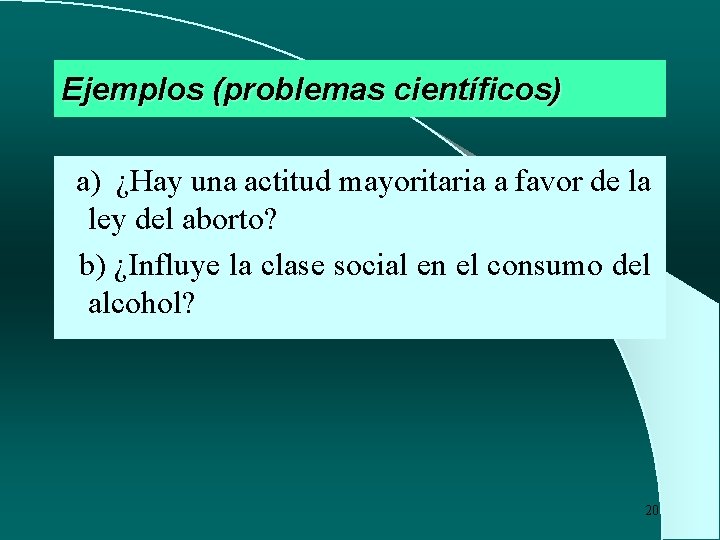 Ejemplos (problemas científicos)

a) ¿Hay una actitud mayoritaria a favor de la ley del aborto?

b) ¿Influye la clase social en el consumo del alcohol?

20